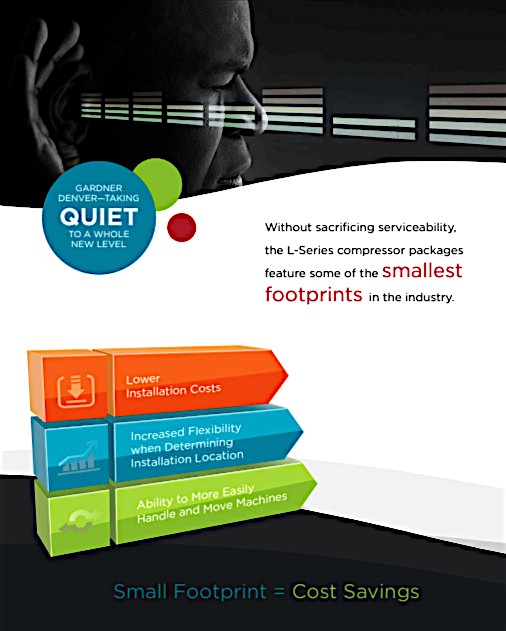 GARDNER DENVER—TAKING
QUIET
TO A WHOLE NEW LEVEL

Without sacrificing serviceability, the L-Series compressor packages feature some of the smallest footprints in the industry.

Lower Installation Costs

Increased Flexibility when Determining Installation Location

Ability to More Easily Handle and Move Machines

Small Footprint = Cost Savings